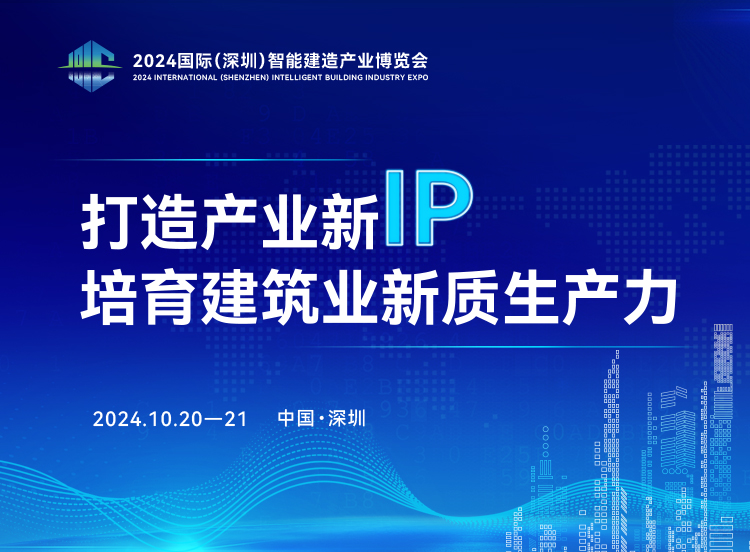 2024国际(深圳)智能建造产业博览会
2024 INTERNATIONAL (SHENZHEN) INTELLIGENT BUILDING INDUSTRY EXPO

打造产业新IP
培育建筑业新质生产力

2024.10.20—21 中国·深圳